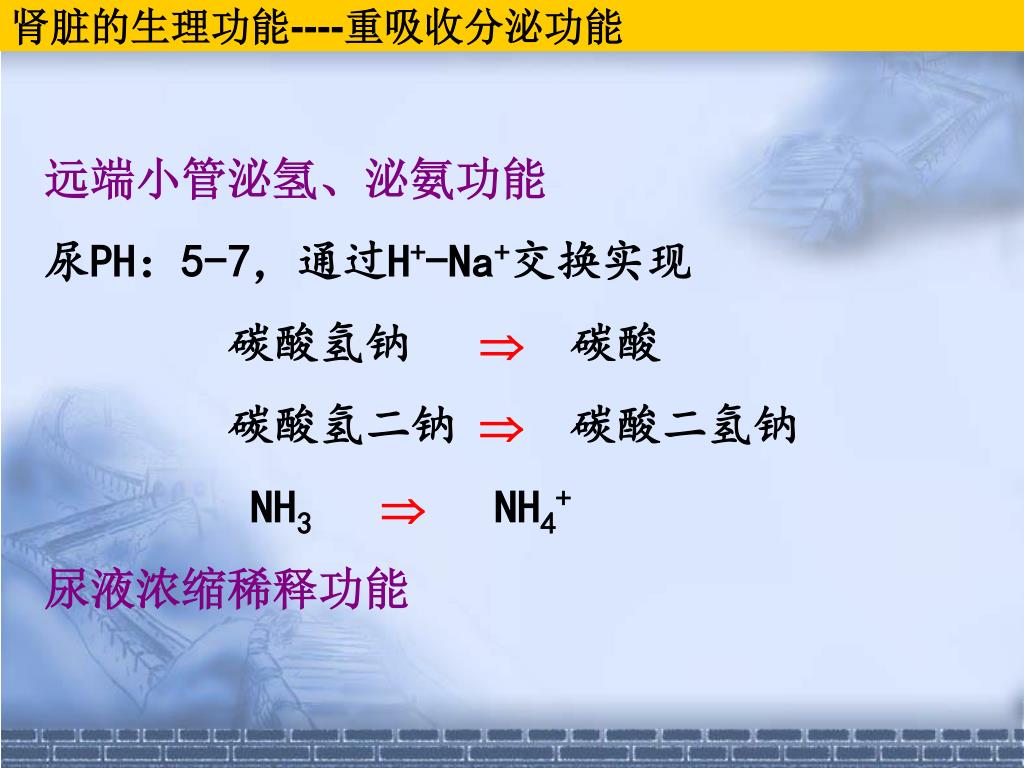 肾脏的生理功能----重吸收分泌功能

远端小管泌氢、泌氨功能

尿PH：5-7，通过$H^+$-$Na^+$交换实现

碳酸氢钠 $\Rightarrow$ 碳酸

碳酸氢二钠 $\Rightarrow$ 碳酸二氢钠

$NH_3$ $\Rightarrow$ $NH_4^+$

尿液浓缩稀释功能